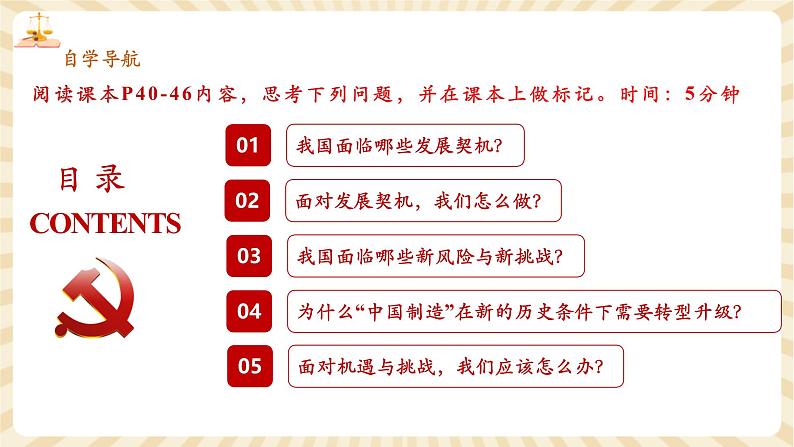 自学导航

阅读课本P40-46内容，思考下列问题，并在课本上做标记。时间：5分钟

目录
CONTENTS

01 我国面临哪些发展契机?

02 面对发展契机，我们怎么做?

03 我国面临哪些新风险与新挑战?

04 为什么“中国制造”在新的历史条件下需要转型升级?

05 面对机遇与挑战，我们应该怎么办?